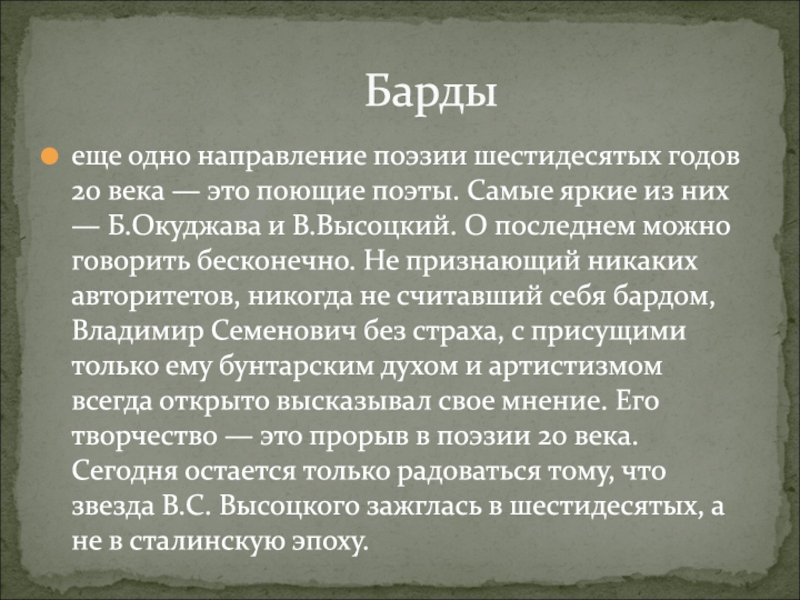 Барды

еще одно направление поэзии шестидесятых годов 20 века — это поющие поэты. Самые яркие из них — Б.Окуджава и В.Высоцкий. О последнем можно говорить бесконечно. Не признающий никаких авторитетов, никогда не считавший себя бардом, Владимир Семенович без страха, с присущими только ему бунтарским духом и артистизмом всегда открыто высказывал свое мнение. Его творчество — это прорыв в поэзии 20 века. Сегодня остается только радоваться тому, что звезда В.С. Высоцкого зажглась в шестидесятых, а не в сталинскую эпоху.